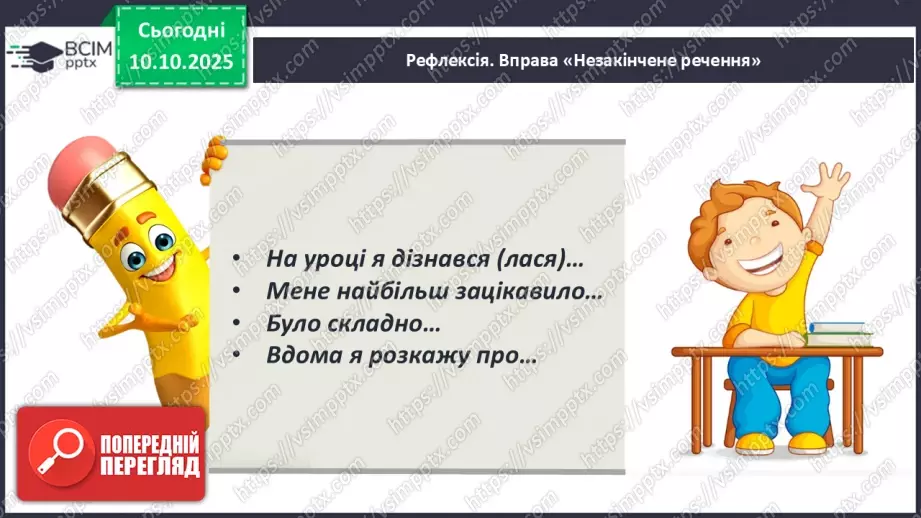 ВСІМ pptx

Сьогодні 10.10.2025

Рефлексія. Вправа «Незакінчене речення»

• На уроці я дізнався (лася)…
• Мене найбільш зацікавило…
• Було складно…
• Вдома я розкажу про…

ПОПЕРЕДНІЙ ПЕРЕГЛЯД

https://vsimpptx.com